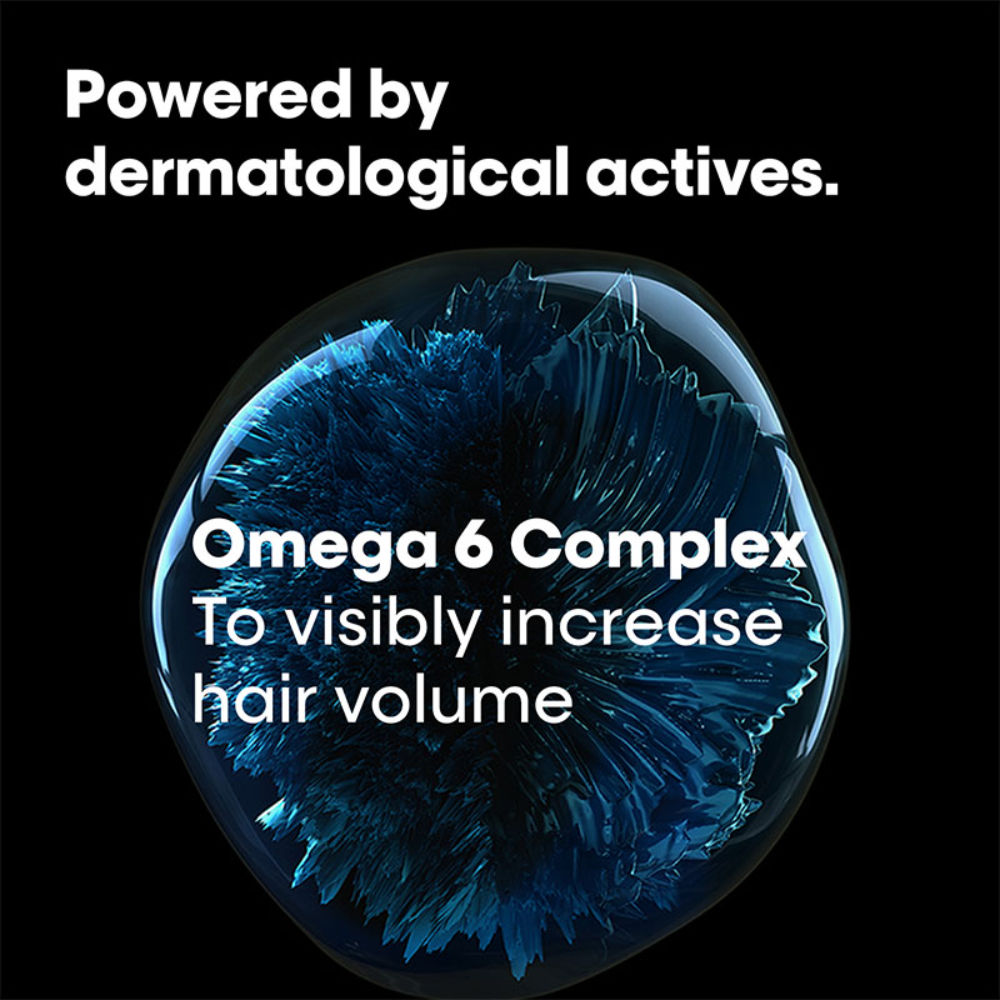 Powered by dermatological actives.

Omega 6 Complex
To visibly increase hair volume